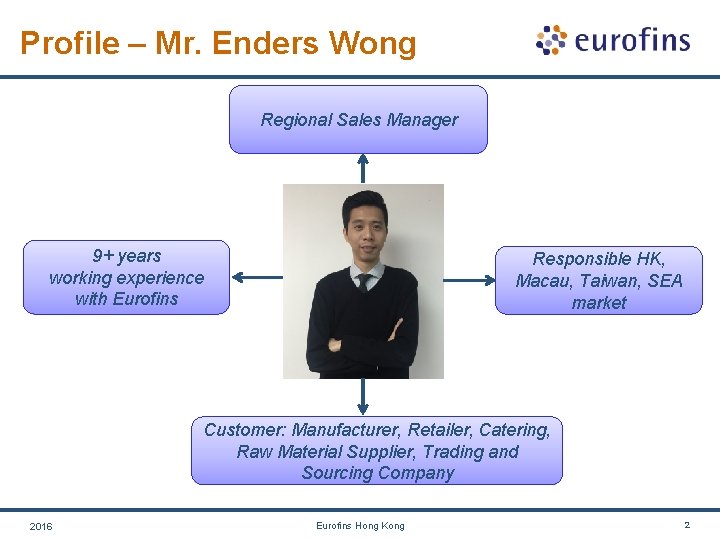 Profile – Mr. Enders Wong

eurofins

Regional Sales Manager

9+ years
working experience
with Eurofins

Responsible HK,
Macau, Taiwan, SEA
market

Customer: Manufacturer, Retailer, Catering,
Raw Material Supplier, Trading and
Sourcing Company

2016

Eurofins Hong Kong

2